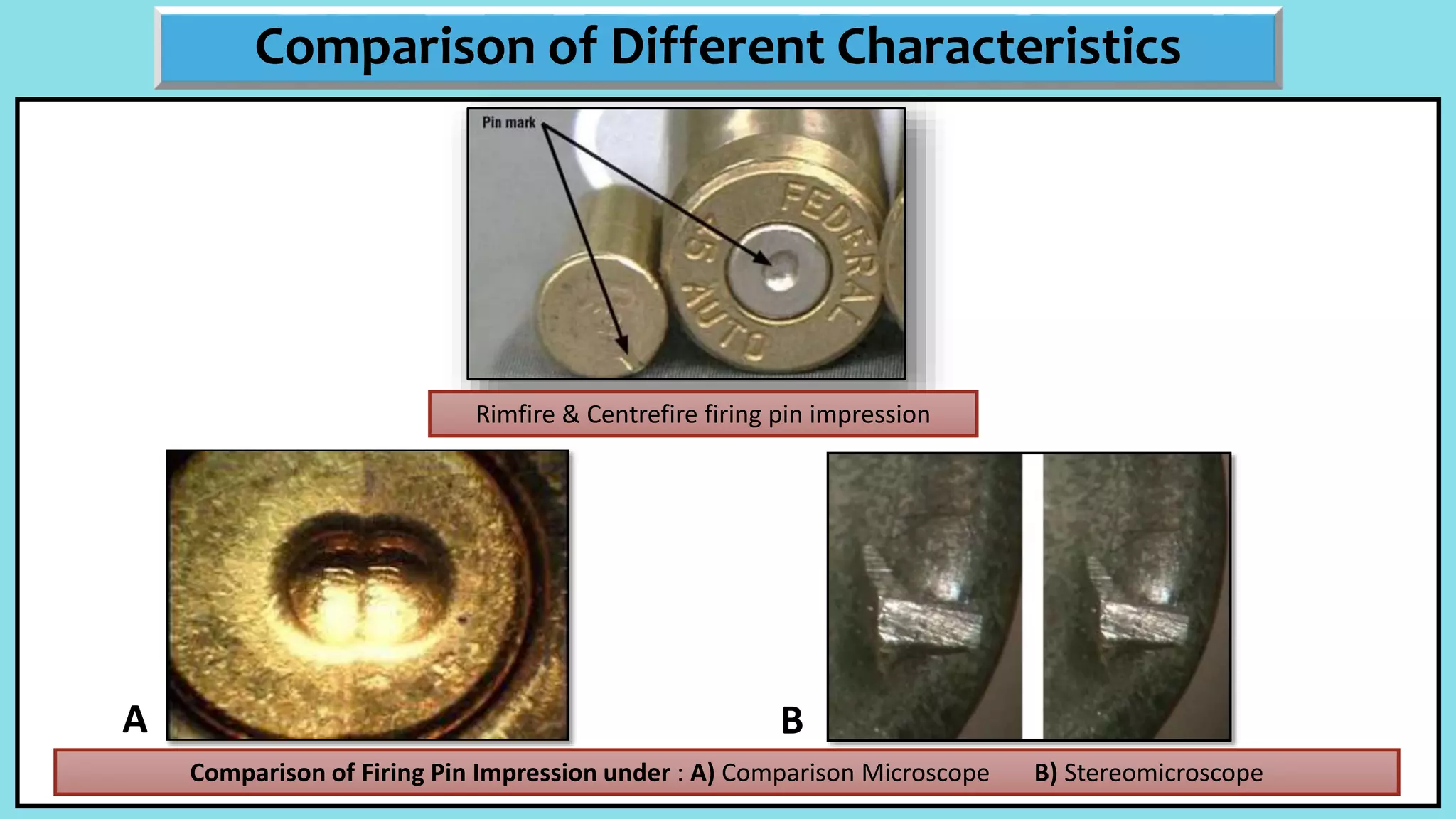 Comparison of Different Characteristics

Pin mark

FEDERAL
45 AUTO

Rimfire & Centrefire firing pin impression

A

B

Comparison of Firing Pin Impression under : A) Comparison Microscope B) Stereomicroscope